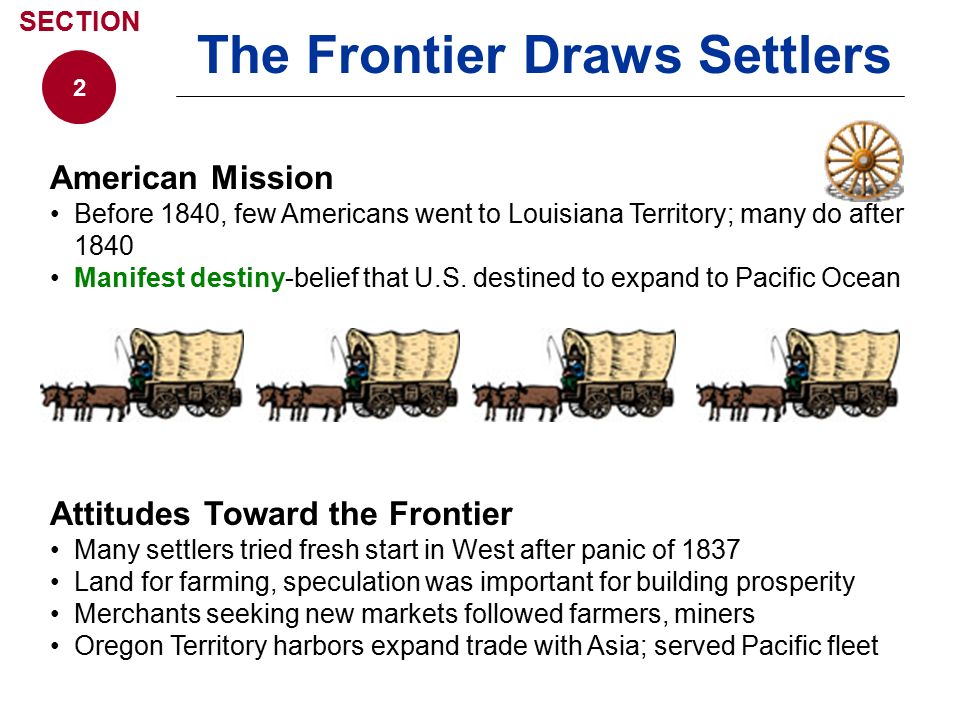 SECTION
2

The Frontier Draws Settlers

American Mission
• Before 1840, few Americans went to Louisiana Territory; many do after 1840
• Manifest destiny-belief that U.S. destined to expand to Pacific Ocean

Attitudes Toward the Frontier
• Many settlers tried fresh start in West after panic of 1837
• Land for farming, speculation was important for building prosperity
• Merchants seeking new markets followed farmers, miners
• Oregon Territory harbors expand trade with Asia; served Pacific fleet